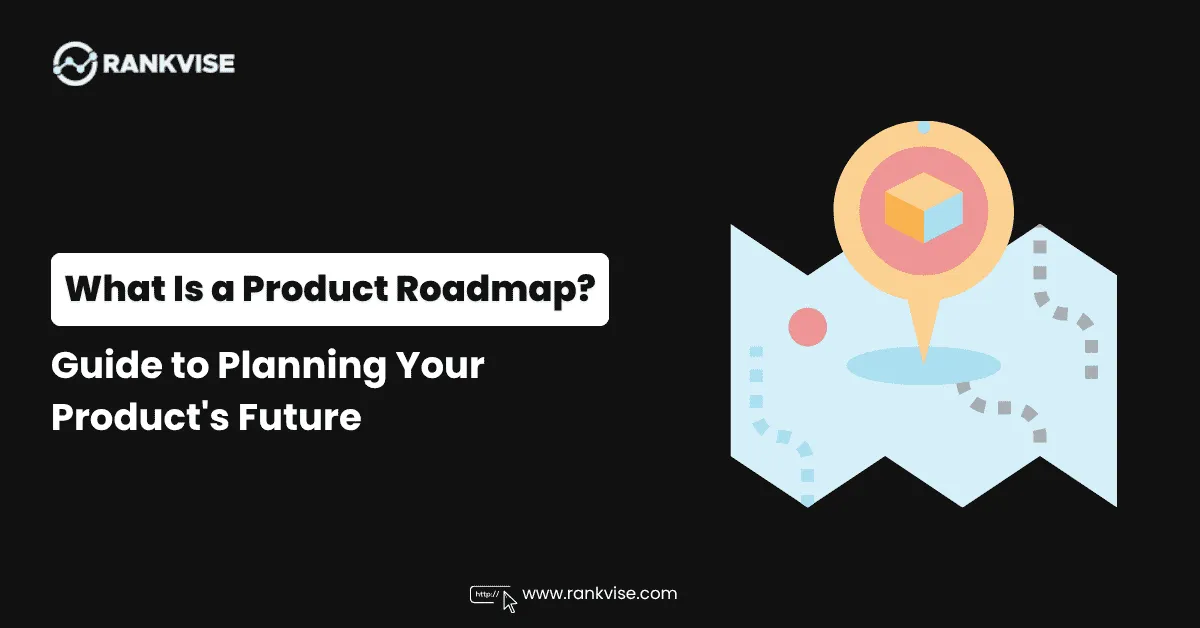 RANKVISE

What Is a Product Roadmap?

Guide to Planning Your Product's Future

http://

www.rankvise.com